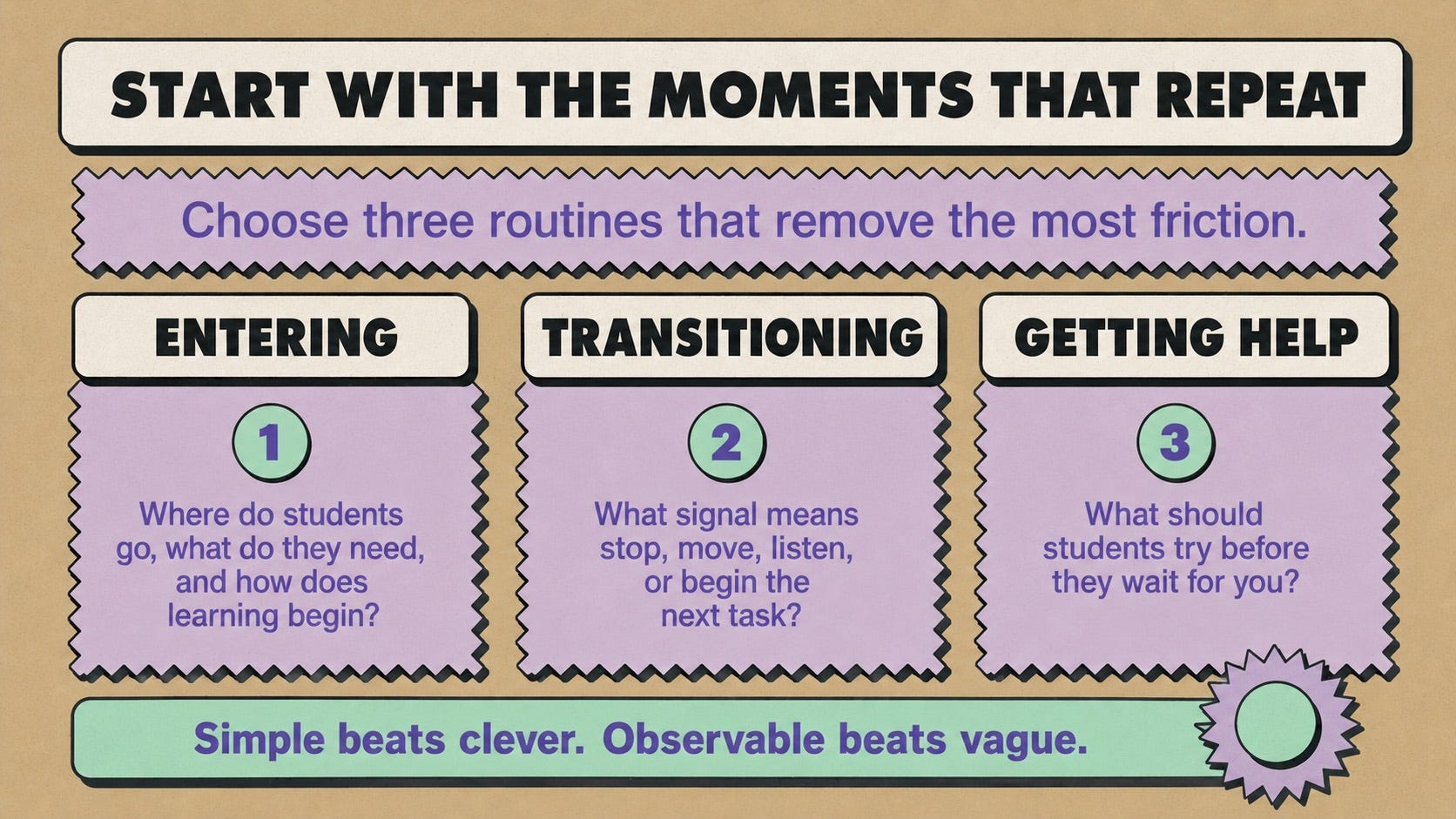 START WITH THE MOMENTS THAT REPEAT

Choose three routines that remove the most friction.

ENTERING

1

Where do students go, what do they need, and how does learning begin?

TRANSITIONING

2

What signal means stop, move, listen, or begin the next task?

GETTING HELP

3

What should students try before they wait for you?

Simple beats clever. Observable beats vague.